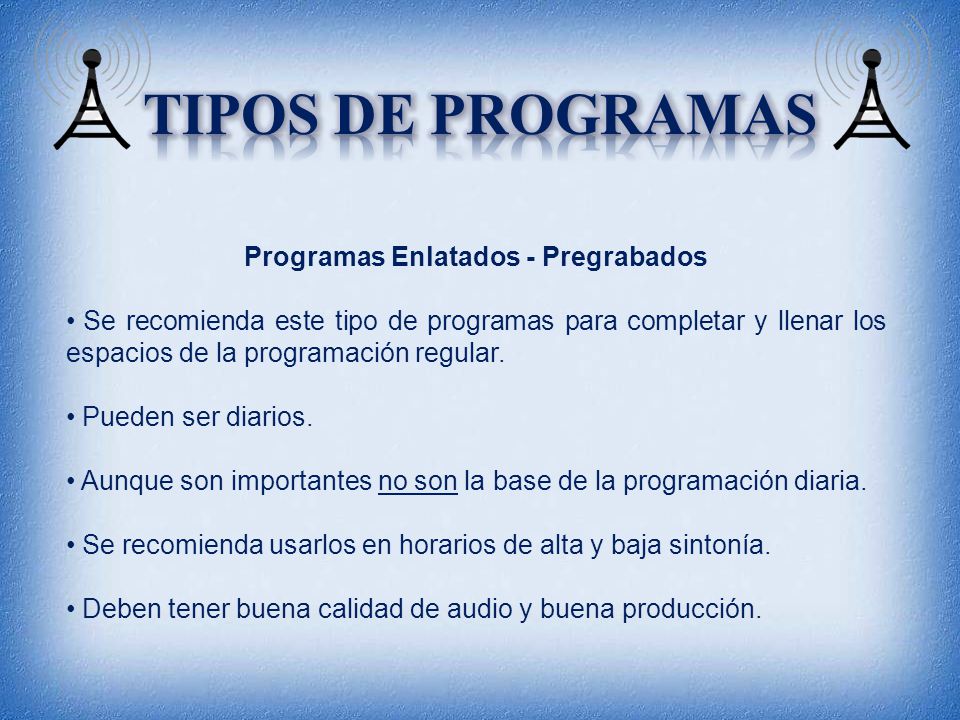 TIPOS DE PROGRAMAS

Programas Enlatados - Pregrabados

• Se recomienda este tipo de programas para completar y llenar los espacios de la programación regular.

• Pueden ser diarios.

• Aunque son importantes no son la base de la programación diaria.

• Se recomienda usarlos en horarios de alta y baja sintonía.

• Deben tener buena calidad de audio y buena producción.